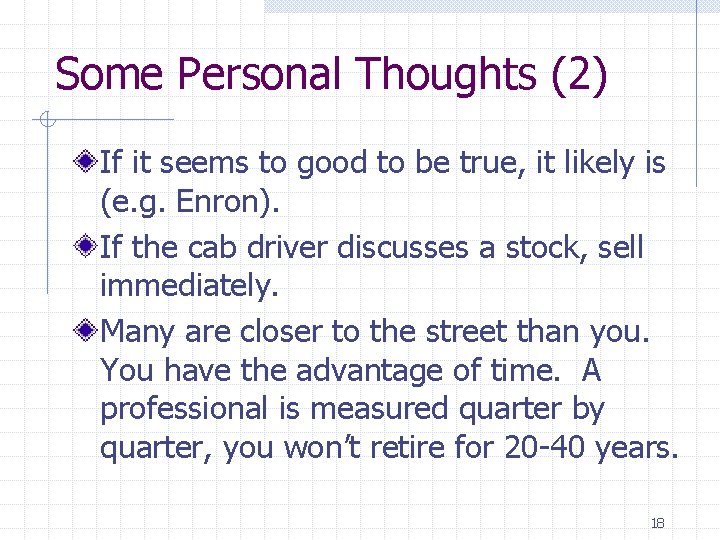 Some Personal Thoughts (2)

If it seems to good to be true, it likely is (e.g. Enron).

If the cab driver discusses a stock, sell immediately.

Many are closer to the street than you. You have the advantage of time. A professional is measured quarter by quarter, you won't retire for 20-40 years.

18